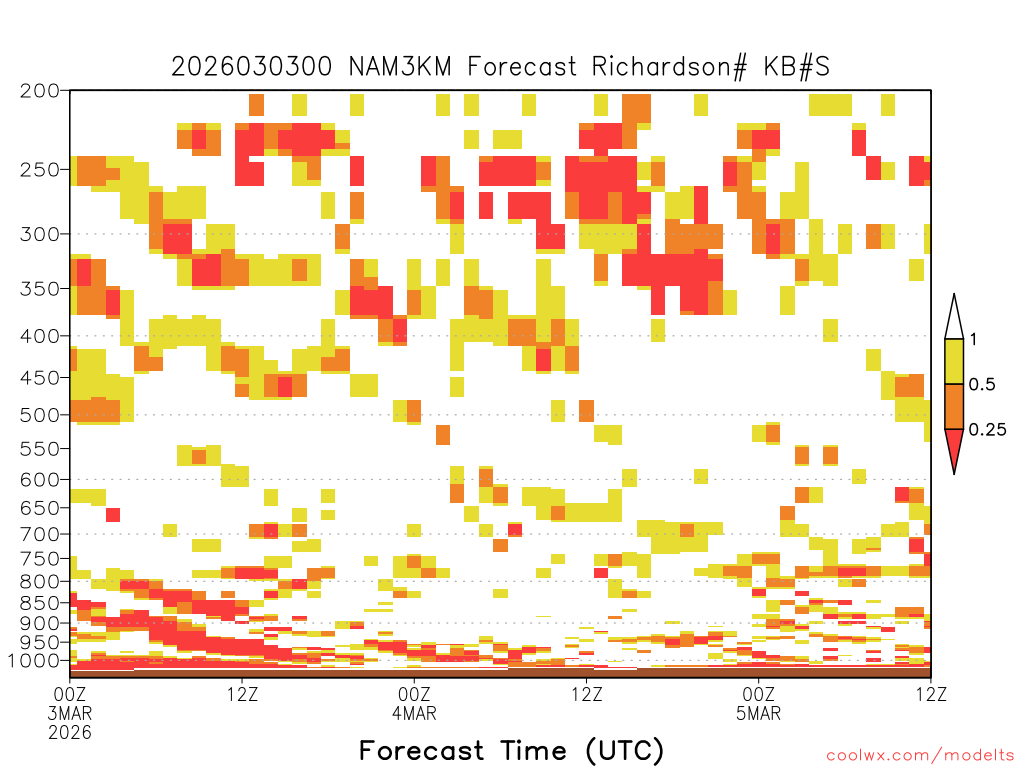 2026030300 NAM3KM Forecast Richardson# KB#S

200
250
300
350
400
450
500
550
600
650
700
750
800
850
900
950
1000

1
0.5
0.25

00Z
3MAR
2026
12Z
00Z
4MAR
12Z
00Z
5MAR
12Z

Forecast Time (UTC)

coolwx.com/modelts